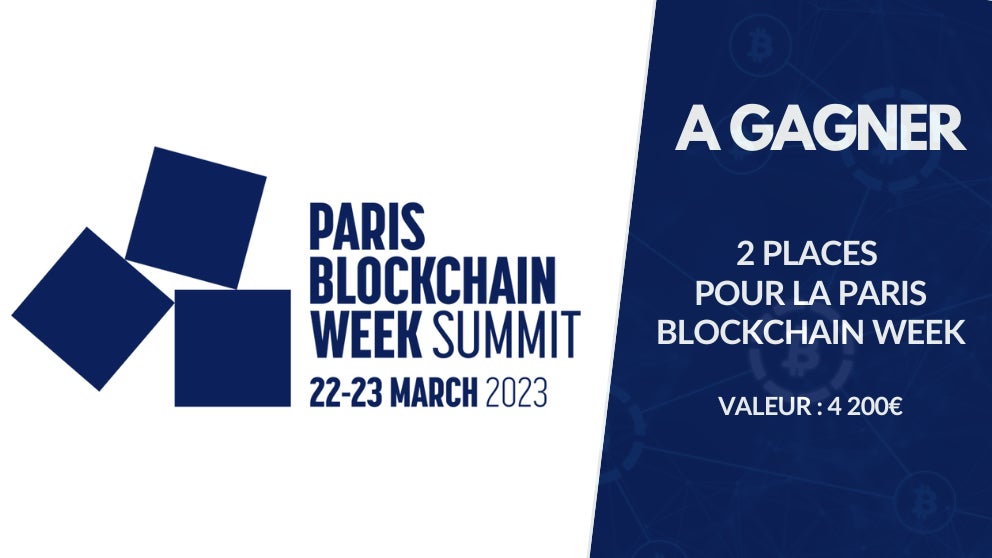 PARIS BLOCKCHAIN WEEK SUMMIT
22-23 MARCH 2023

A GAGNER

2 PLACES POUR LA PARIS BLOCKCHAIN WEEK

VALEUR : 4 200€